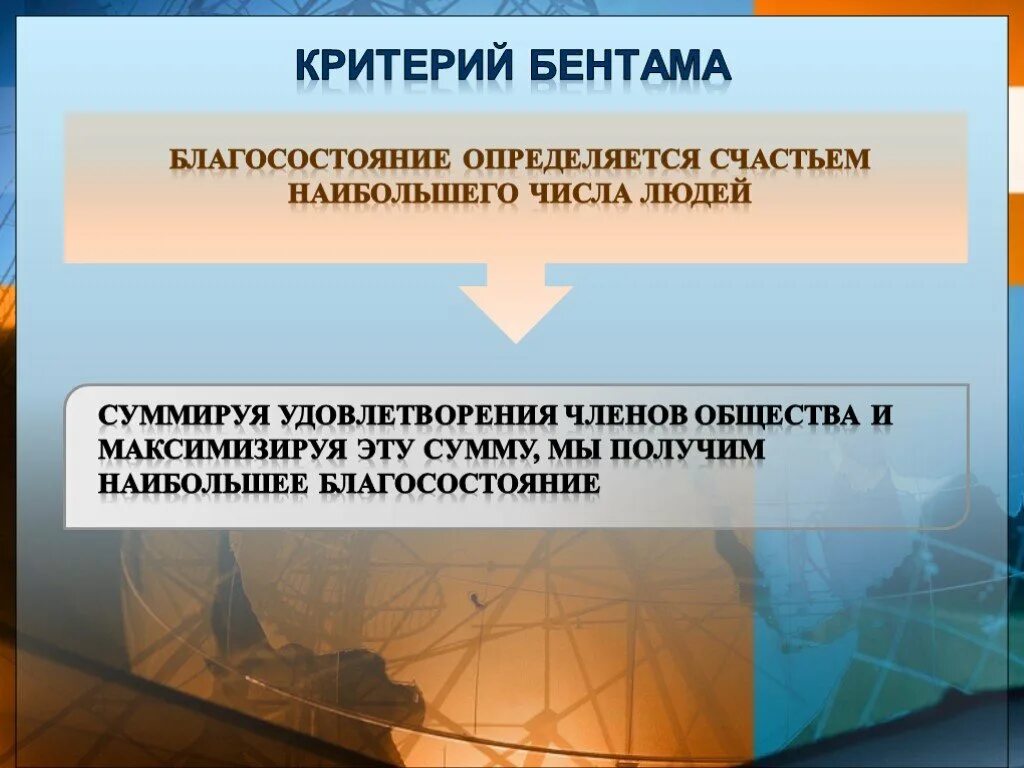 КРИТЕРИЙ БЕНТАМА

БЛАГОСОСТОЯНИЕ ОПРЕДЕЛЯЕТСЯ СЧАСТЬЕМ НАИБОЛЬШЕГО ЧИСЛА ЛЮДЕЙ

СУММИРУЯ УДОВЛЕТВОРЕНИЯ ЧЛЕНОВ ОБЩЕСТВА И МАКСИМИЗИРУЯ ЭТУ СУММУ, МЫ ПОЛУЧИМ НАИБОЛЬШЕЕ БЛАГОСОСТОЯНИЕ